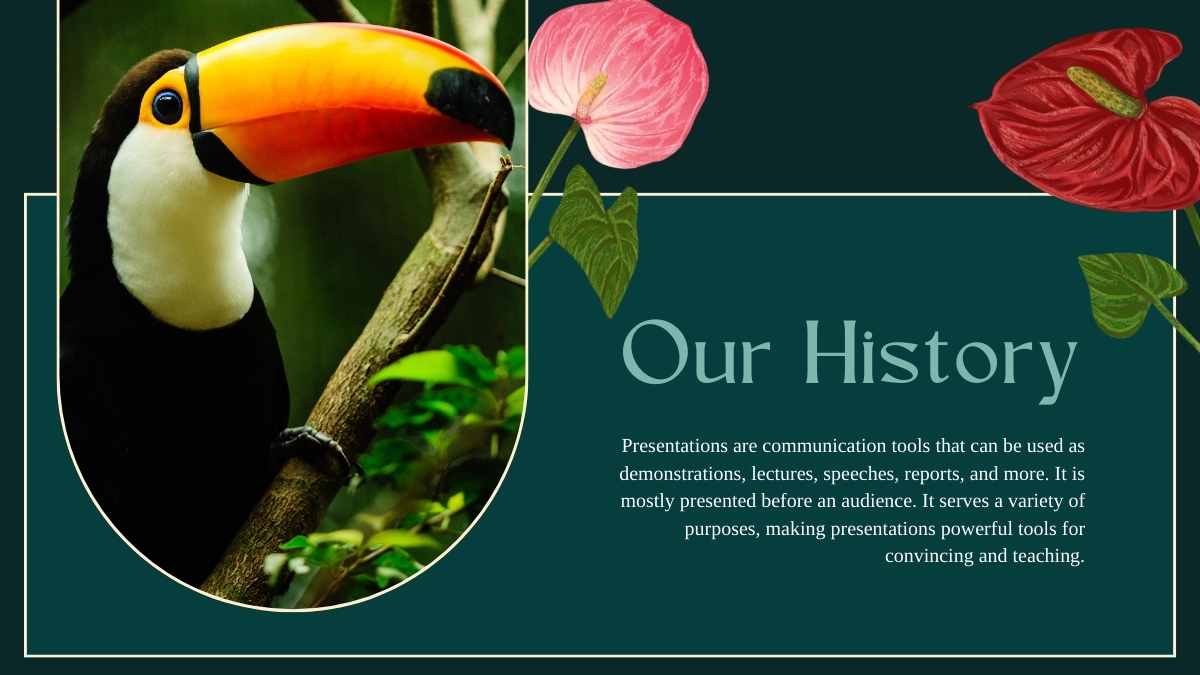 Our History

Presentations are communication tools that can be used as demonstrations, lectures, speeches, reports, and more. It is mostly presented before an audience. It serves a variety of purposes, making presentations powerful tools for convincing and teaching.